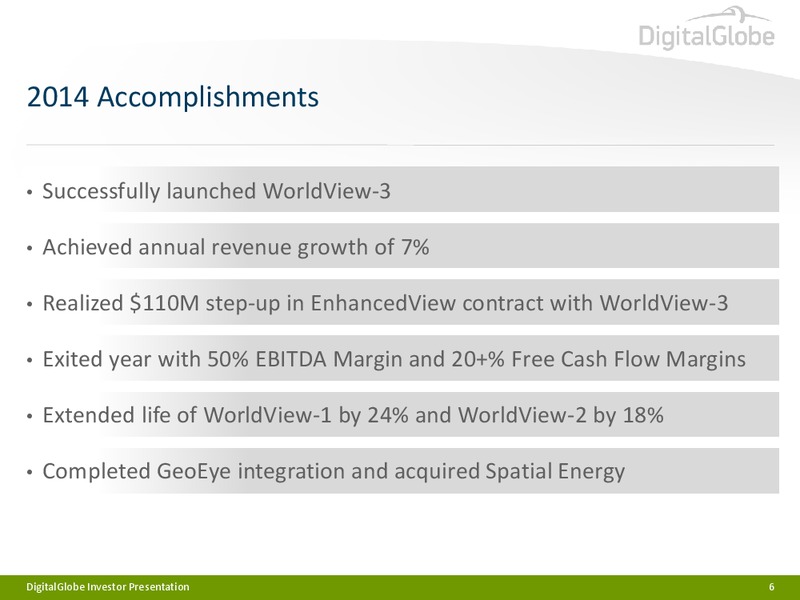 DigitalGlobe

2014 Accomplishments

• Successfully launched WorldView-3

• Achieved annual revenue growth of 7%

• Realized \$110M step-up in EnhancedView contract with WorldView-3

• Exited year with 50% EBITDA Margin and 20+% Free Cash Flow Margins

• Extended life of WorldView-1 by 24% and WorldView-2 by 18%

• Completed GeoEye integration and acquired Spatial Energy

DigitalGlobe Investor Presentation

6